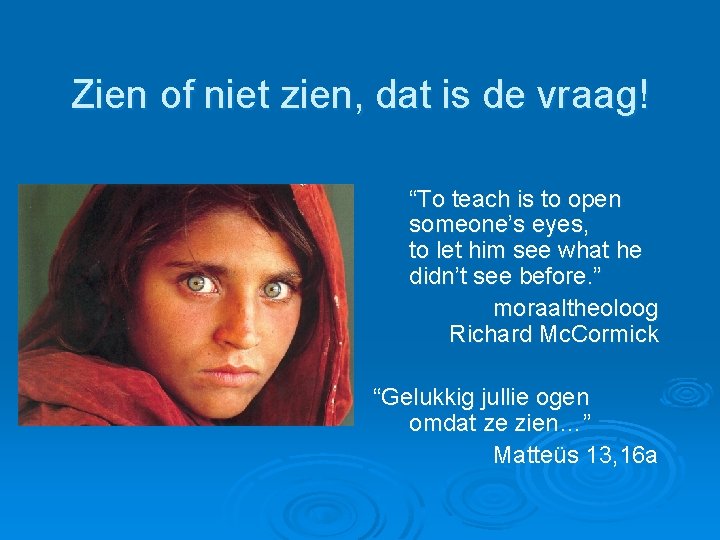 Zien of niet zien, dat is de vraag!

“To teach is to open someone’s eyes, to let him see what he didn’t see before.”

moraaltheoloog Richard McCormick

“Gelukkig jullie ogen omdat ze zien…”

Matteüs 13,16a